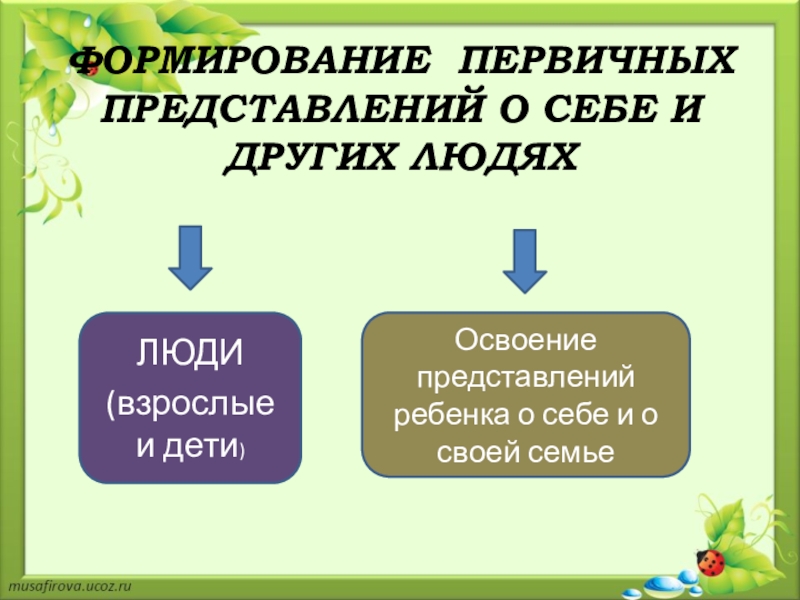 ФОРМИРОВАНИЕ ПЕРВИЧНЫХ ПРЕДСТАВЛЕНИЙ О СЕБЕ И ДРУГИХ ЛЮДЯХ

ЛЮДИ
(взрослые и дети)

Освоение представлений ребенка о себе и о своей семье

musafirova.ucoz.ru